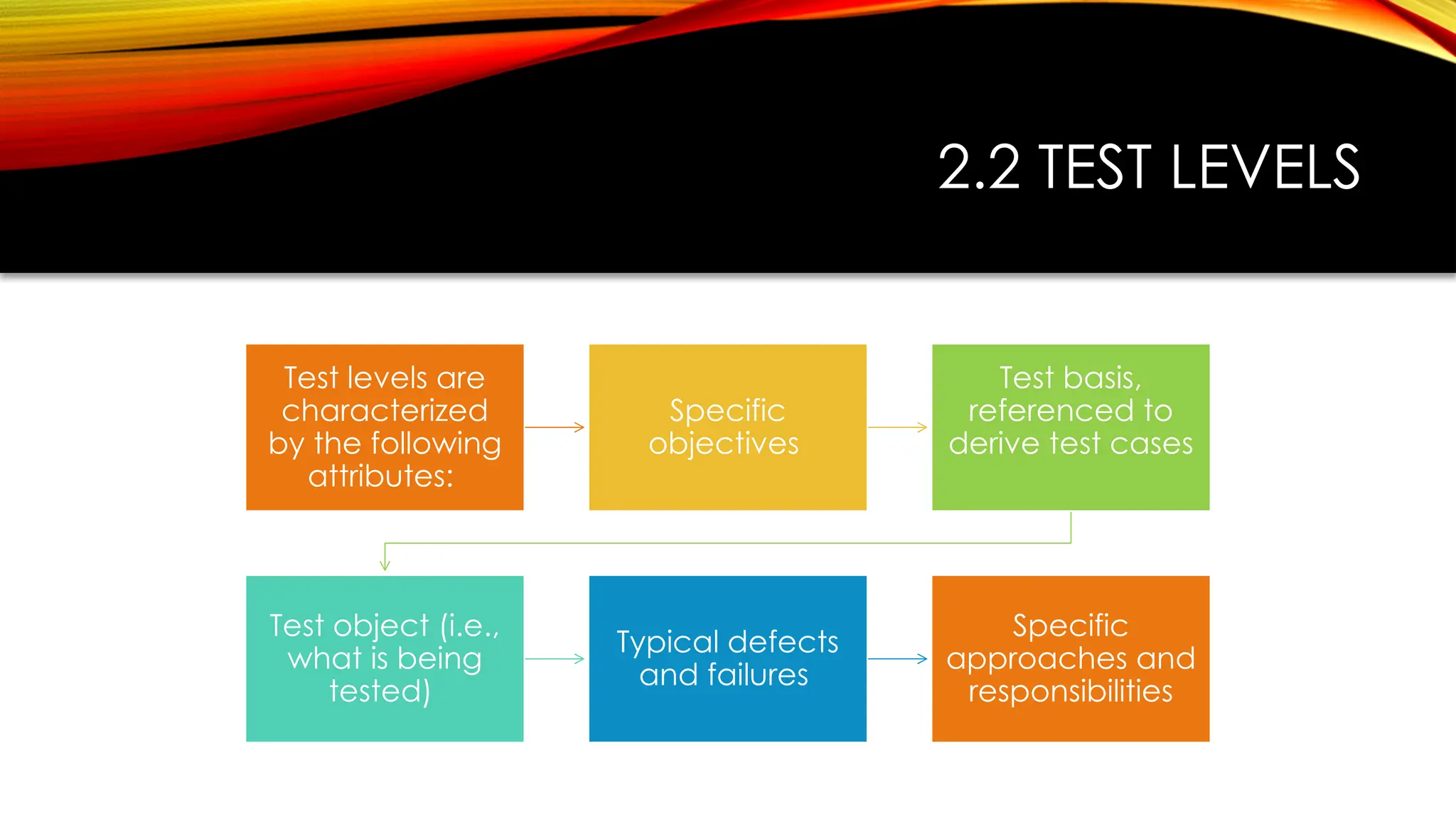 2.2 TEST LEVELS

Test levels are characterized by the following attributes:

Specific objectives

Test basis, referenced to derive test cases

Test object (i.e., what is being tested)

Typical defects and failures

Specific approaches and responsibilities